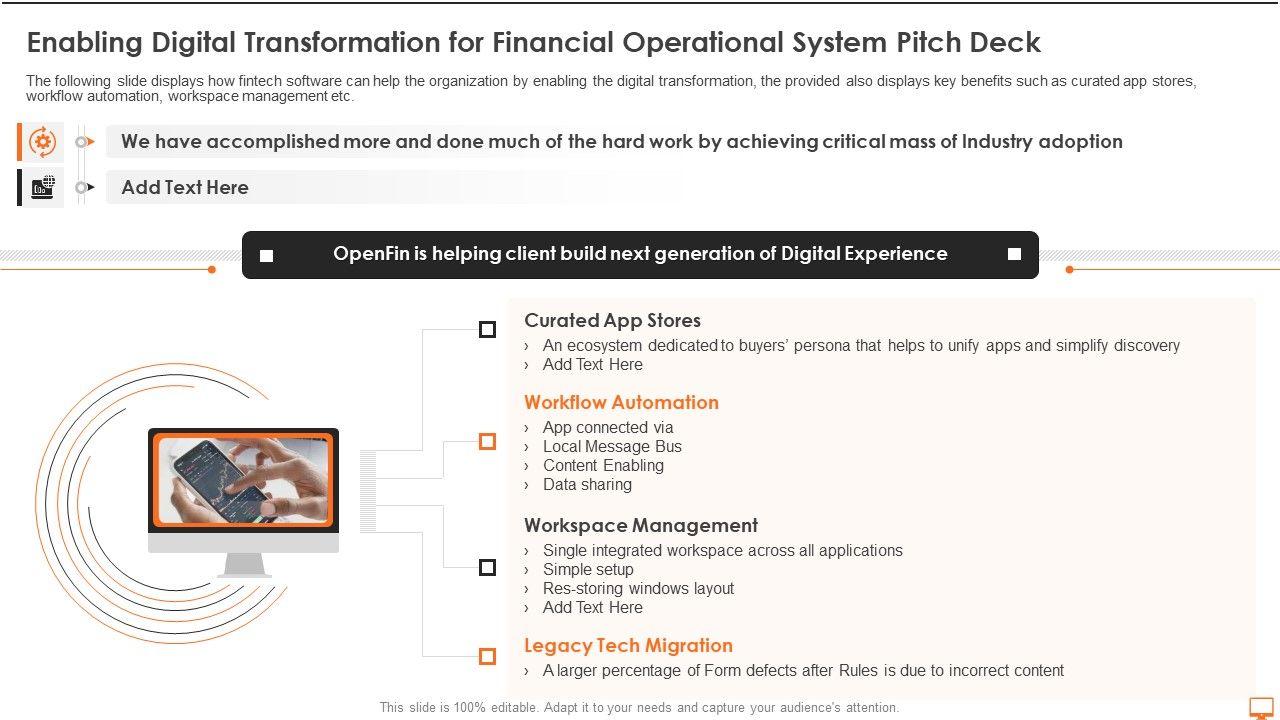 Enabling Digital Transformation for Financial Operational System Pitch Deck

The following slide displays how fintech software can help the organization by enabling the digital transformation, the provided also displays key benefits such as curated app stores, workflow automation, workspace management etc.

We have accomplished more and done much of the hard work by achieving critical mass of Industry adoption

Add Text Here

OpenFin is helping client build next generation of Digital Experience

Curated App Stores
› An ecosystem dedicated to buyers' persona that helps to unify apps and simplify discovery
› Add Text Here

Workflow Automation
› App connected via
› Local Message Bus
› Content Enabling
› Data sharing

Workspace Management
› Single integrated workspace across all applications
› Simple setup
› Res-storing windows layout
› Add Text Here

Legacy Tech Migration
› A larger percentage of Form defects after Rules is due to incorrect content

This slide is 100% editable. Adapt it to your needs and capture your audience's attention.